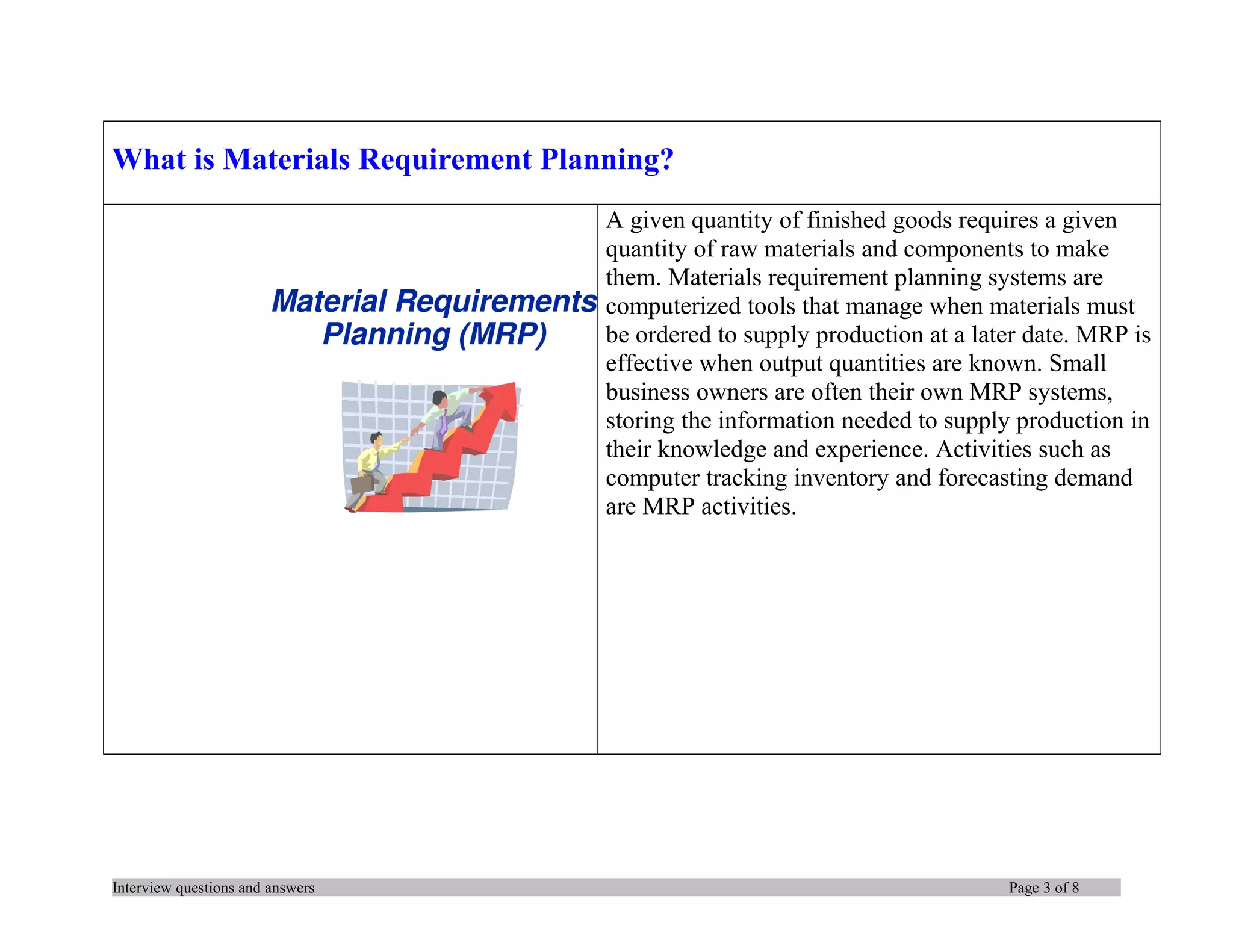 What is Materials Requirement Planning?

Material Requirements Planning (MRP)

A given quantity of finished goods requires a given quantity of raw materials and components to make them. Materials requirement planning systems are computerized tools that manage when materials must be ordered to supply production at a later date. MRP is effective when output quantities are known. Small business owners are often their own MRP systems, storing the information needed to supply production in their knowledge and experience. Activities such as computer tracking inventory and forecasting demand are MRP activities.

Interview questions and answers Page 3 of 8